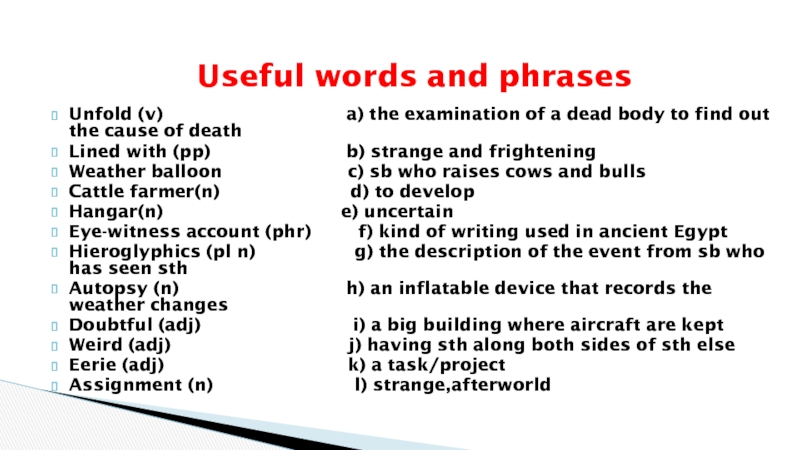 Useful words and phrases

Unfold (v) a) the examination of a dead body to find out the cause of death
Lined with (pp) b) strange and frightening
Weather balloon c) sb who raises cows and bulls
Cattle farmer(n) d) to develop
Hangar(n) e) uncertain
Eye-witness account (phr) f) kind of writing used in ancient Egypt
Hieroglyphics (pl n) g) the description of the event from sb who has seen sth
Autopsy (n) h) an inflatable device that records the weather changes
Doubtful (adj) i) a big building where aircraft are kept
Weird (adj) j) having sth along both sides of sth else
Eerie (adj) k) a task/project
Assignment (n) l) strange,afterworld